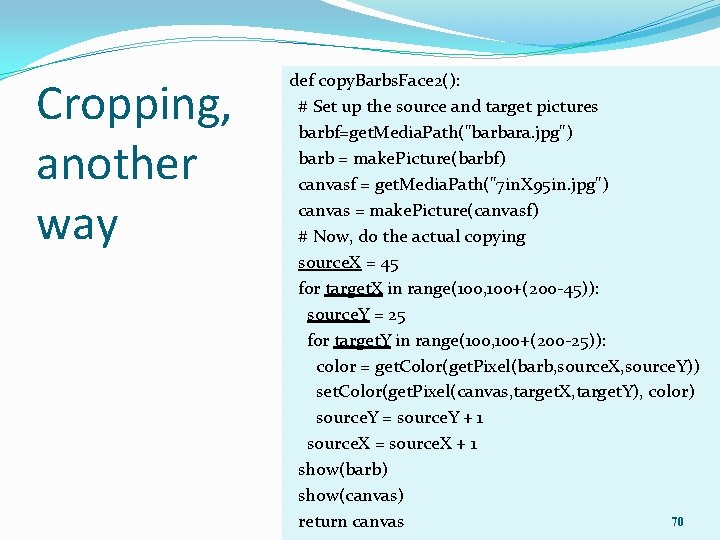 Cropping, another way

def copyBarbsFace2():
# Set up the source and target pictures
barbf=getMediaPath("barbara.jpg")
barb = makePicture(barbf)
canvasf = getMediaPath("7inX95in.jpg")
canvas = makePicture(canvasf)
# Now, do the actual copying
sourceX = 45
for targetX in range(100,100+(200-45)):
sourceY = 25
for targetY in range(100,100+(200-25)):
color = getColor(getPixel(barb,sourceX,sourceY))
setColor(getPixel(canvas,targetX,targetY), color)
sourceY = sourceY + 1
sourceX = sourceX + 1
show(barb)
show(canvas)
return canvas

70